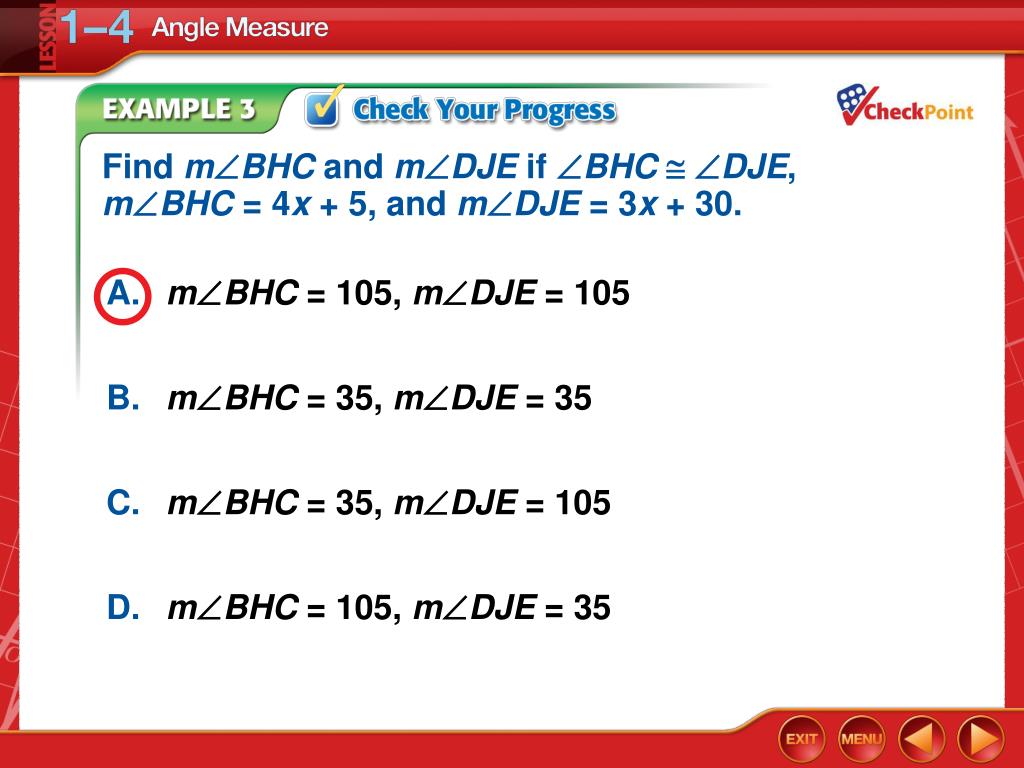 LESSON 1–4 Angle Measure

EXAMPLE 3 Check Your Progress

CheckPoint

Find $m\angle BHC$ and $m\angle DJE$ if $\angle BHC \cong \angle DJE$, $m\angle BHC = 4x + 5$, and $m\angle DJE = 3x + 30$.

A. $m\angle BHC = 105$, $m\angle DJE = 105$

B. $m\angle BHC = 35$, $m\angle DJE = 35$

C. $m\angle BHC = 35$, $m\angle DJE = 105$

D. $m\angle BHC = 105$, $m\angle DJE = 35$

EXIT MENU